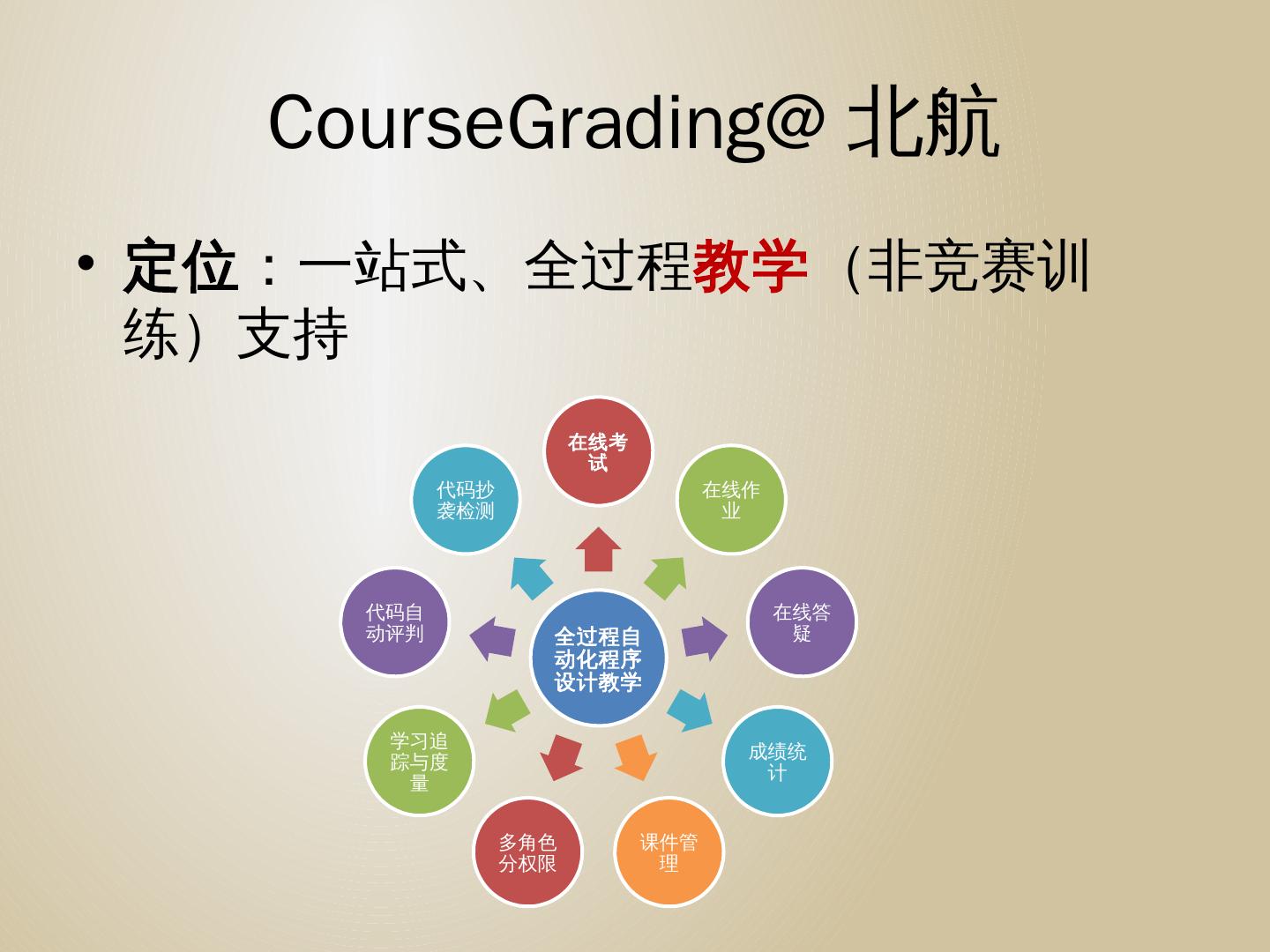 CourseGrading@ 北航

• 定位：一站式、全过程教学（非竞赛训练）支持

全过程自动化程序设计教学

在线考试

在线作业

在线答疑

成绩统计

课件管理

多角色分权限

学习追踪与度量

代码自动评判

代码抄袭检测